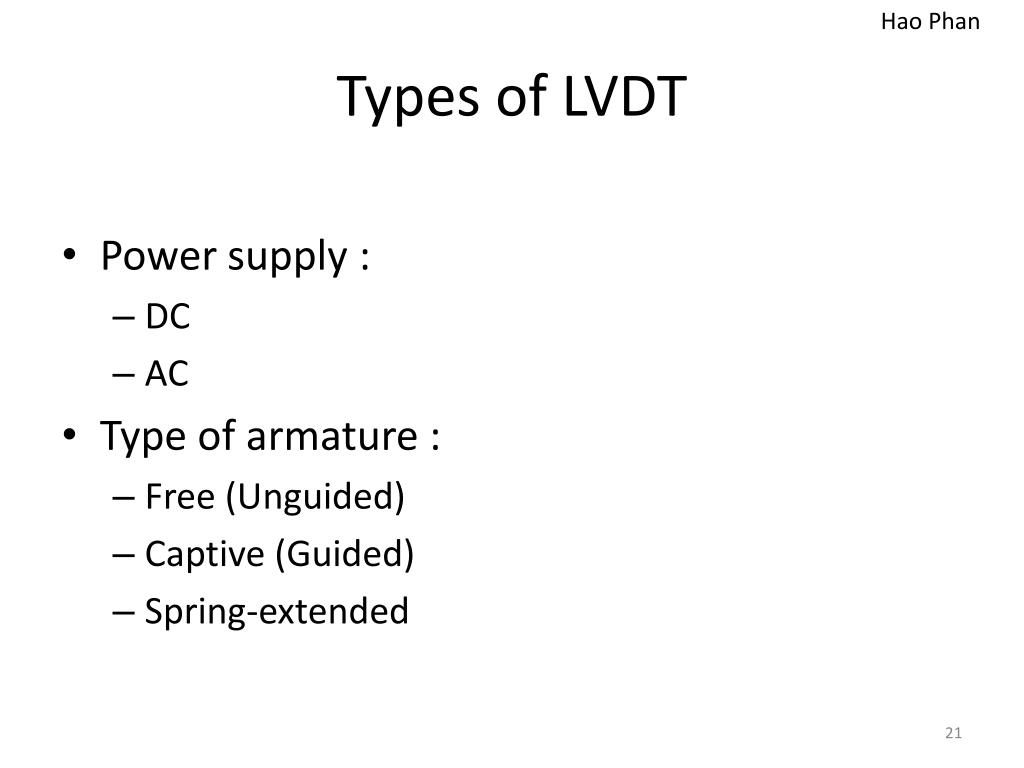 Hao Phan

Types of LVDT

• Power supply :
– DC
– AC
• Type of armature :
– Free (Unguided)
– Captive (Guided)
– Spring-extended

21